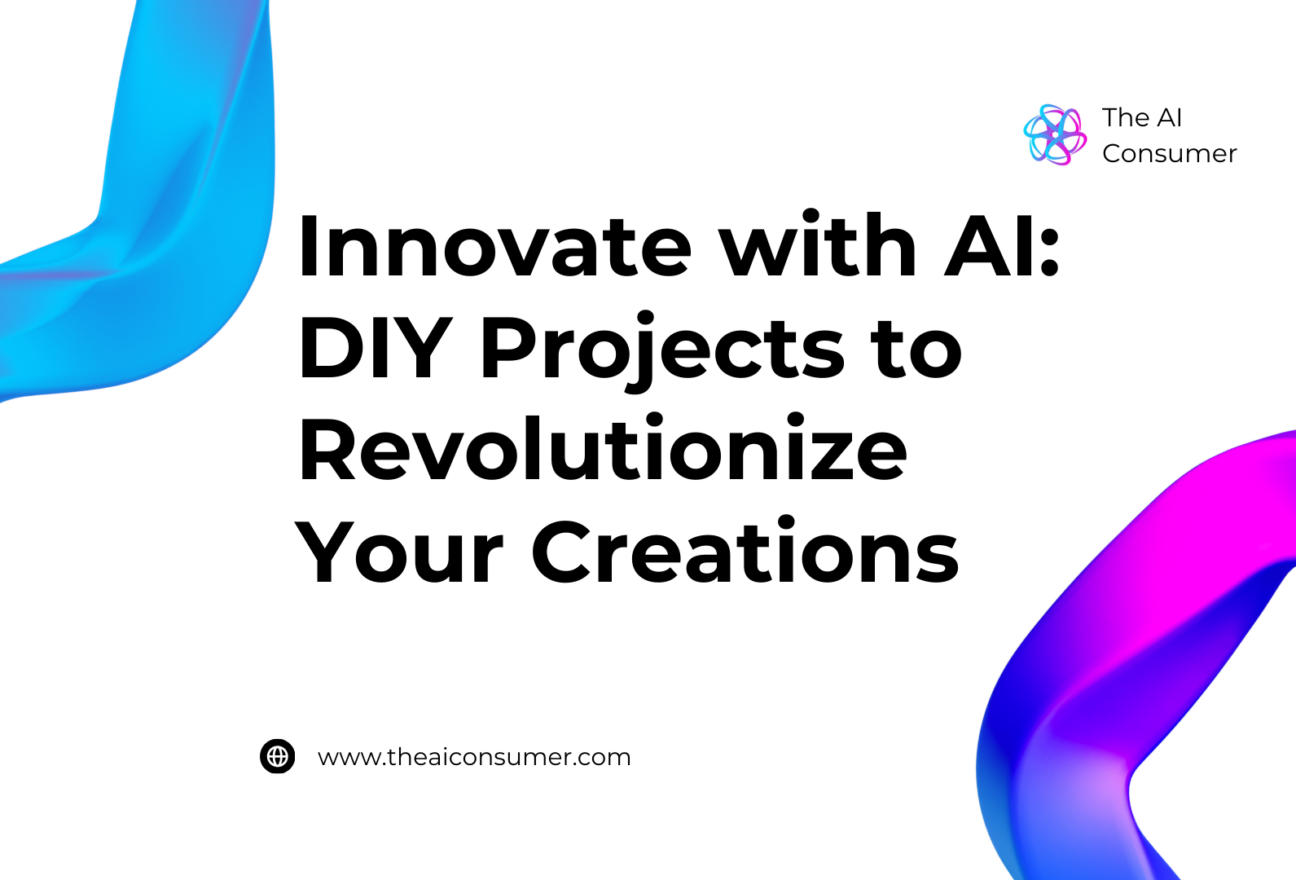 The AI Consumer

Innovate with AI: DIY Projects to Revolutionize Your Creations

www.theaiconsumer.com